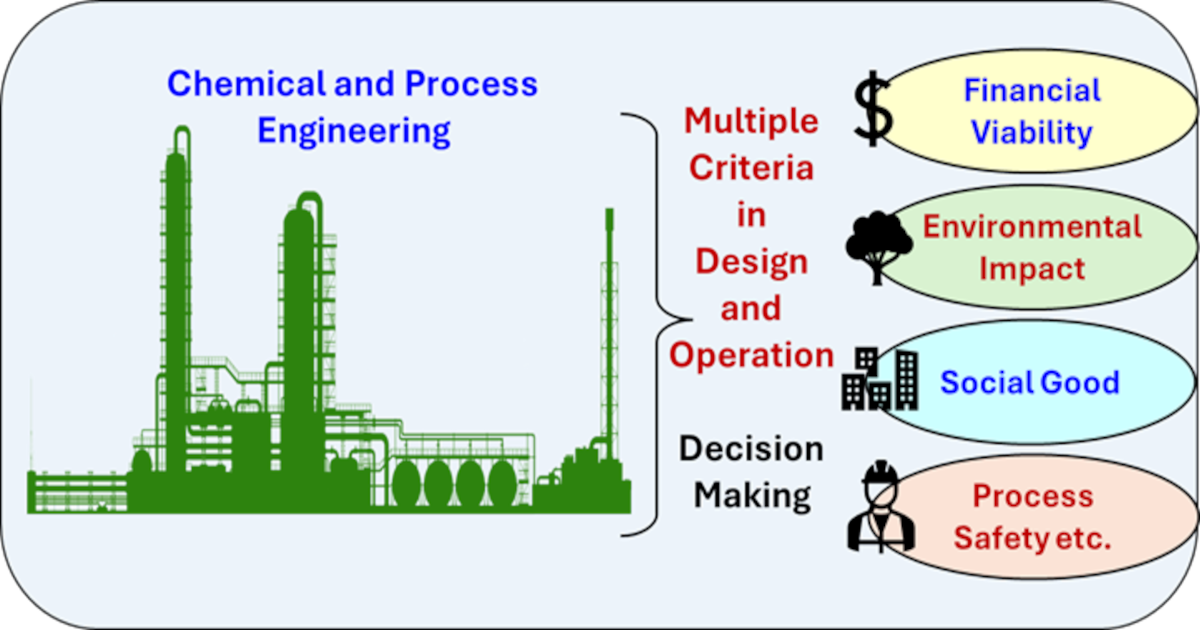 Chemical and Process Engineering

Multiple Criteria in Design and Operation

Decision Making

$

Financial Viability

Environmental Impact

Social Good

Process Safety etc.